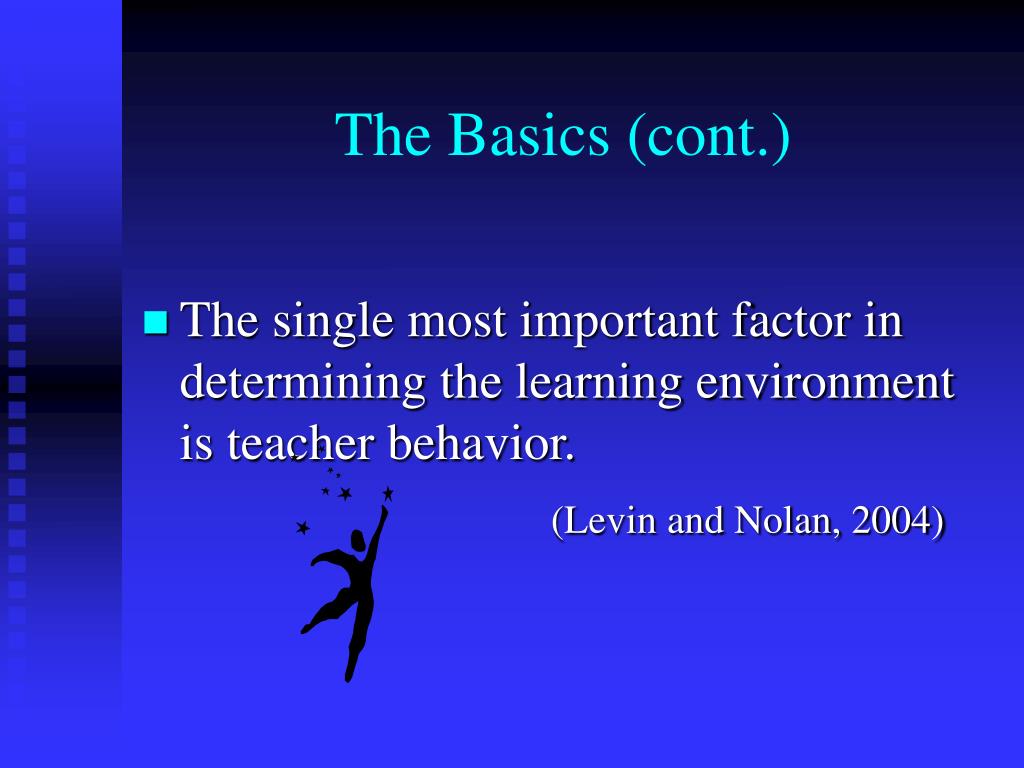 The Basics (cont.)

The single most important factor in determining the learning environment is teacher behavior.

(Levin and Nolan, 2004)